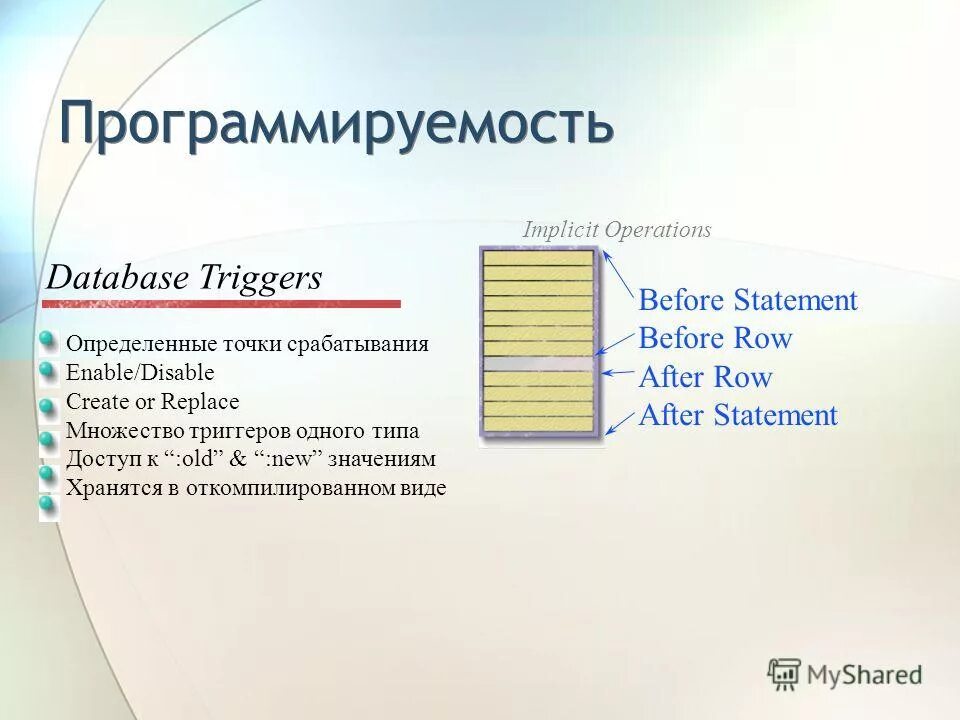 Программируемость

Database Triggers

Определенные точки срабатывания
Enable/Disable
Create or Replace
Множество триггеров одного типа
Доступ к “:old” & “:new” значениям
Хранятся в откомпилированном виде

Implicit Operations

Before Statement
Before Row
After Row
After Statement

MyShared